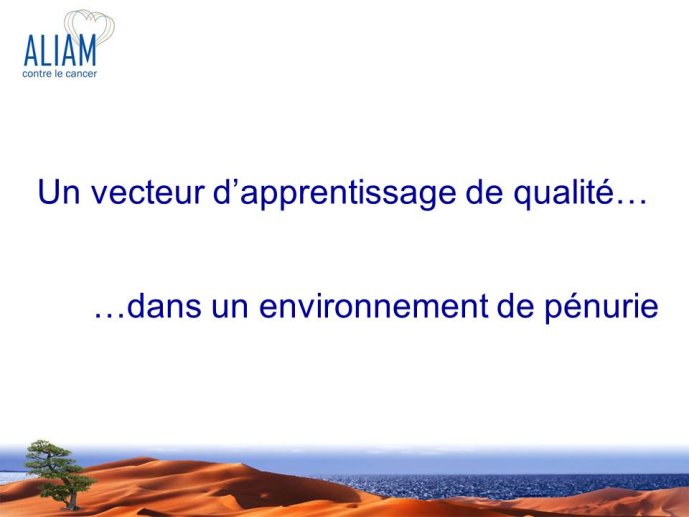 ALIAM
contre le cancer

Un vecteur d’apprentissage de qualité…

…dans un environnement de pénurie